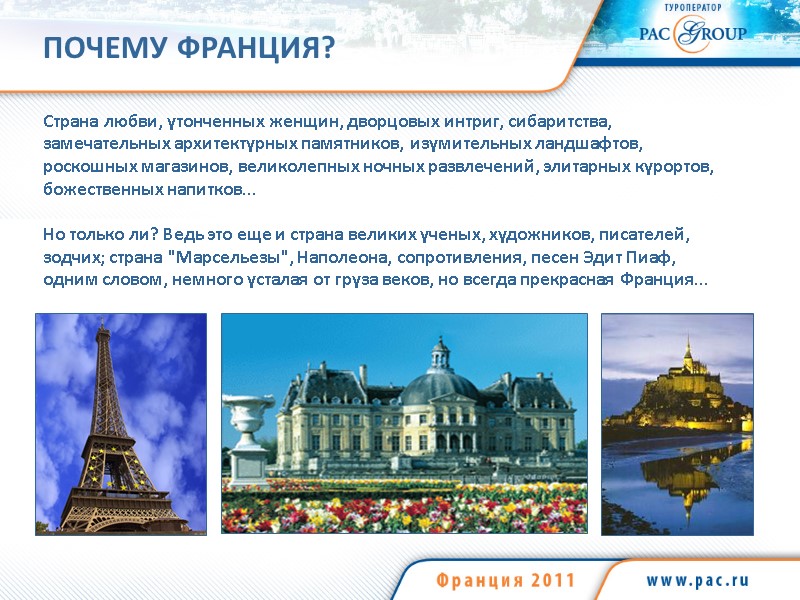 ТУРОПЕРАТОР
PAC GROUP

ПОЧЕМУ ФРАНЦИЯ?

Страна любви, утонченных женщин, дворцовых интриг, сибаритства, замечательных архитектурных памятников, изумительных ландшафтов, роскошных магазинов, великолепных ночных развлечений, элитарных курортов, божественных напитков...

Но только ли? Ведь это еще и страна великих ученых, художников, писателей, зодчих; страна "Марсельезы", Наполеона, сопротивления, песен Эдит Пиаф, одним словом, немного усталая от груза веков, но всегда прекрасная Франция...

Франция 2011

www.pac.ru